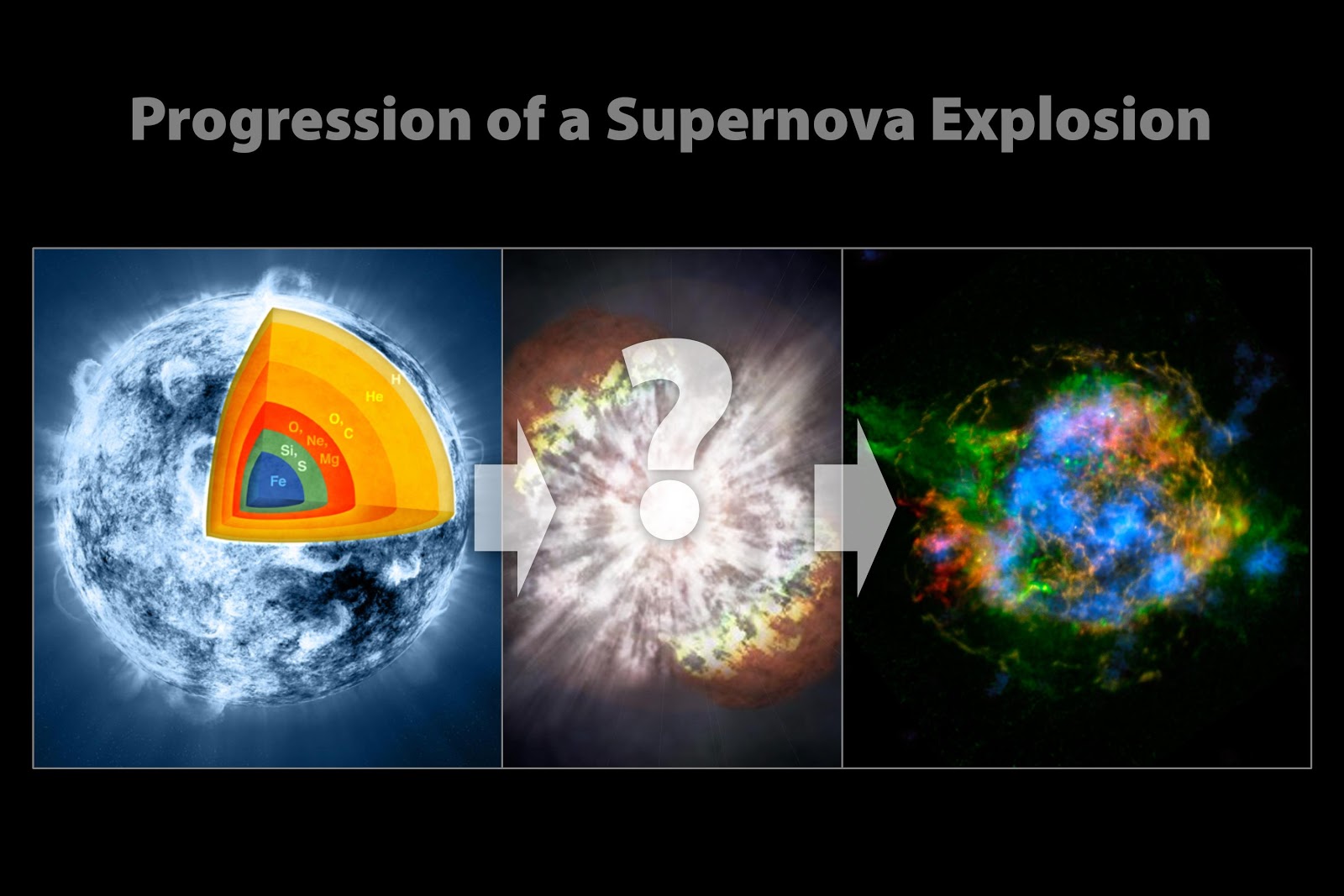 Progression of a Supernova Explosion

H
He
O, C
O, Ne, Mg
Si, S
Fe

?